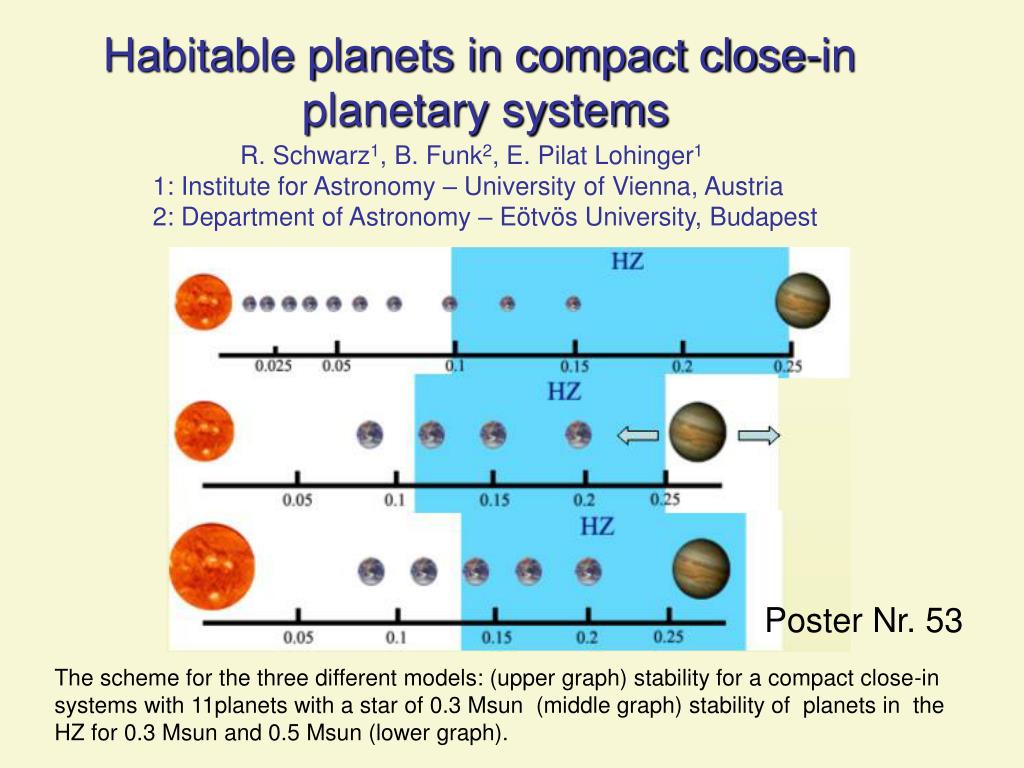 Habitable planets in compact close-in planetary systems

R. Schwarz$^1$, B. Funk$^2$, E. Pilat Lohinger$^1$
1: Institute for Astronomy – University of Vienna, Austria
2: Department of Astronomy – Eötvös University, Budapest

HZ

0.025 0.05 0.1 0.15 0.2 0.25

HZ

0.05 0.1 0.15 0.2 0.25

HZ

0.05 0.1 0.15 0.2 0.25

Poster Nr. 53

The scheme for the three different models: (upper graph) stability for a compact close-in systems with 11planets with a star of 0.3 Msun (middle graph) stability of planets in the HZ for 0.3 Msun and 0.5 Msun (lower graph).